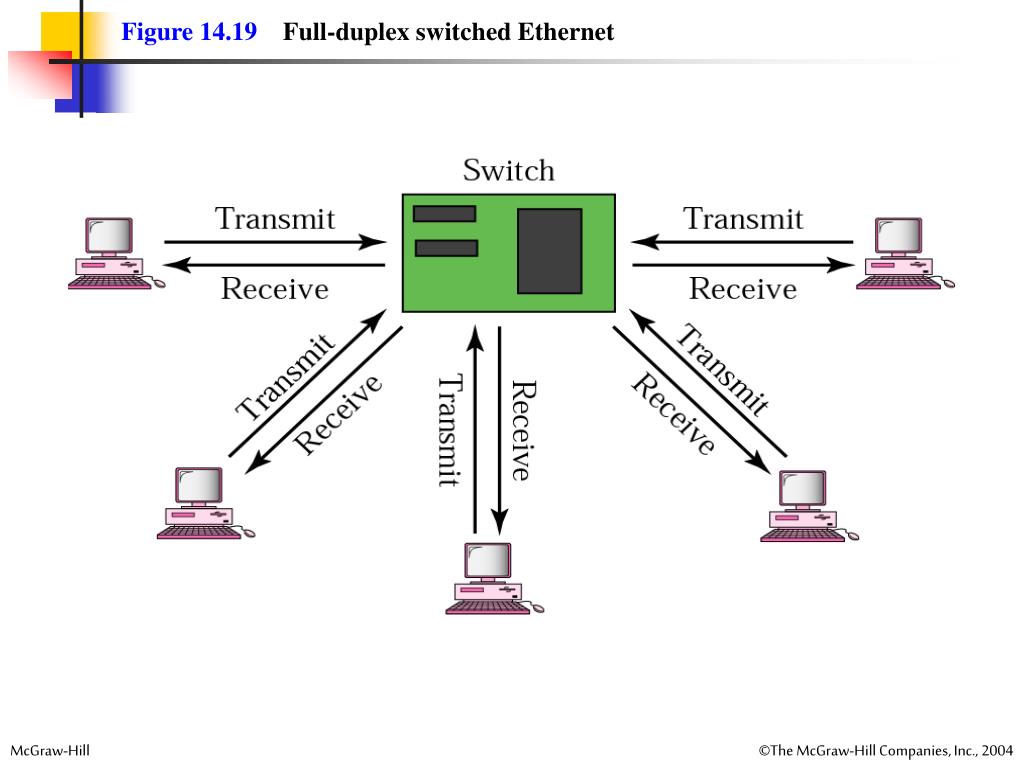 Figure 14.19 Full-duplex switched Ethernet

Switch

Transmit

Receive

Transmit

Receive

Transmit

Receive

Transmit

Receive

Transmit

Receive

McGraw-Hill

©The McGraw-Hill Companies, Inc., 2004